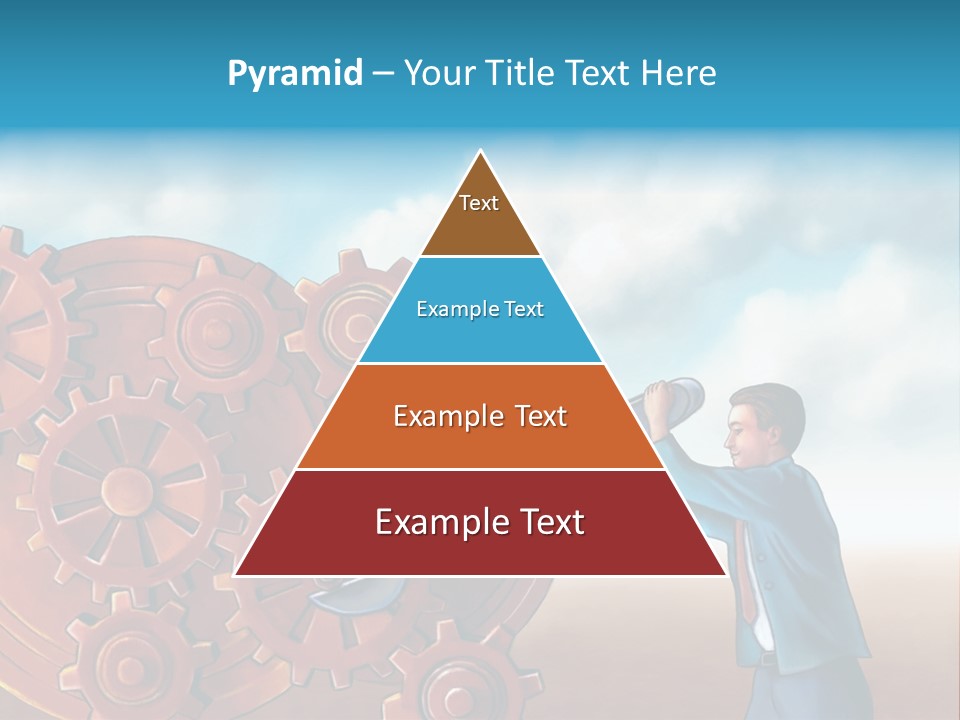 Pyramid – Your Title Text Here

Text

Example Text

Example Text

Example Text